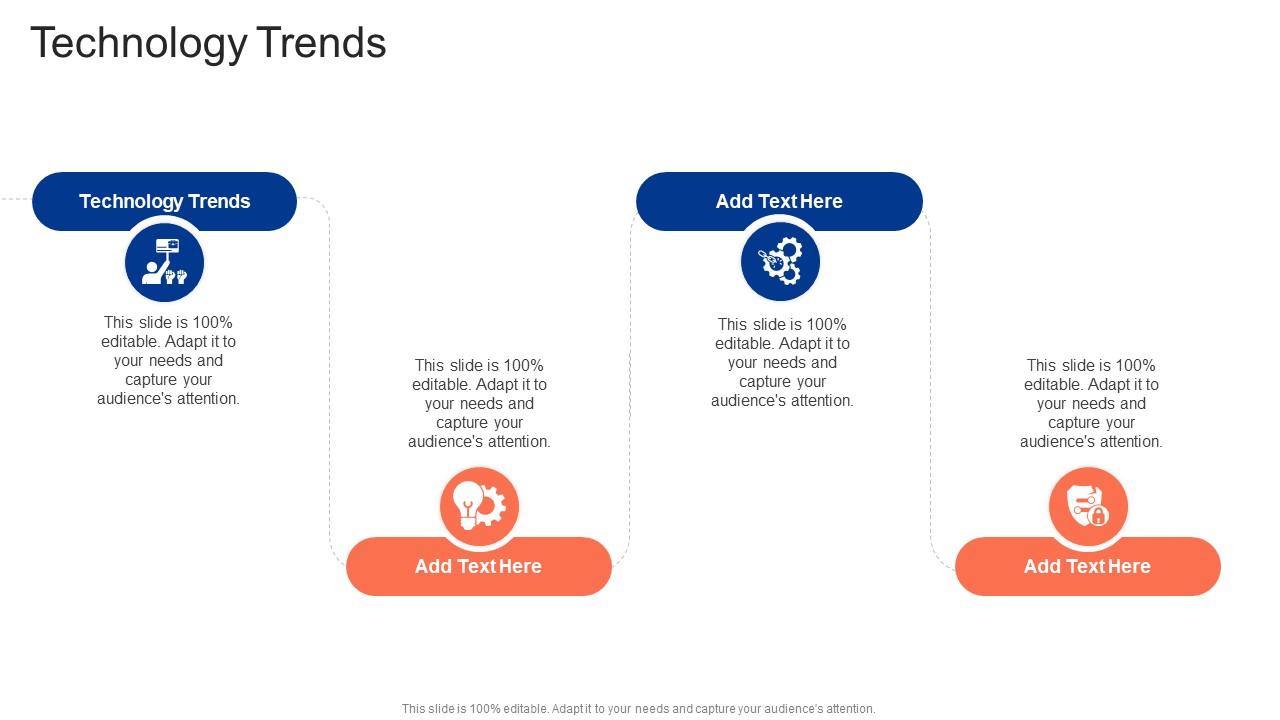 Technology Trends

Technology Trends

This slide is 100% editable. Adapt it to your needs and capture your audience's attention.

This slide is 100% editable. Adapt it to your needs and capture your audience's attention.

Add Text Here

Add Text Here

This slide is 100% editable. Adapt it to your needs and capture your audience's attention.

This slide is 100% editable. Adapt it to your needs and capture your audience's attention.

Add Text Here

This slide is 100% editable. Adapt it to your needs and capture your audience's attention.